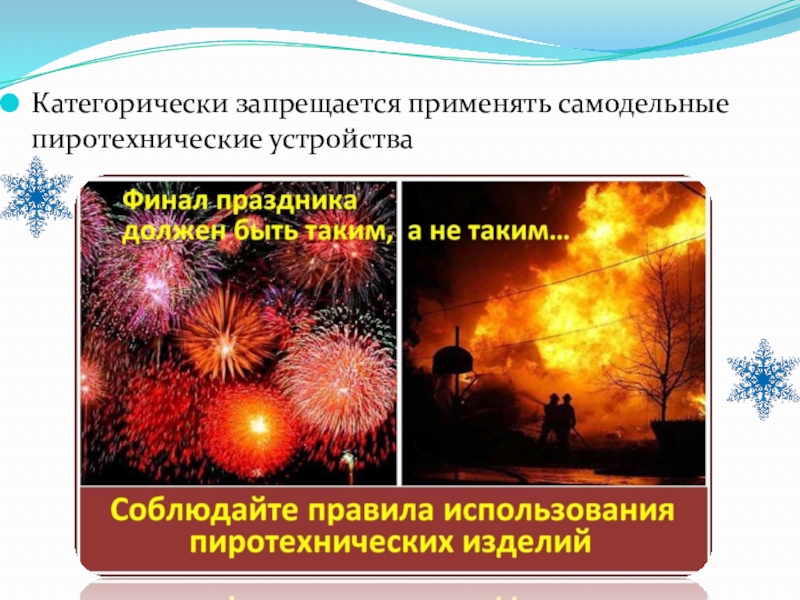 Категорически запрещается применять самодельные пиротехнические устройства

Финал праздника должен быть таким, а не таким...

Соблюдайте правила использования пиротехнических изделий